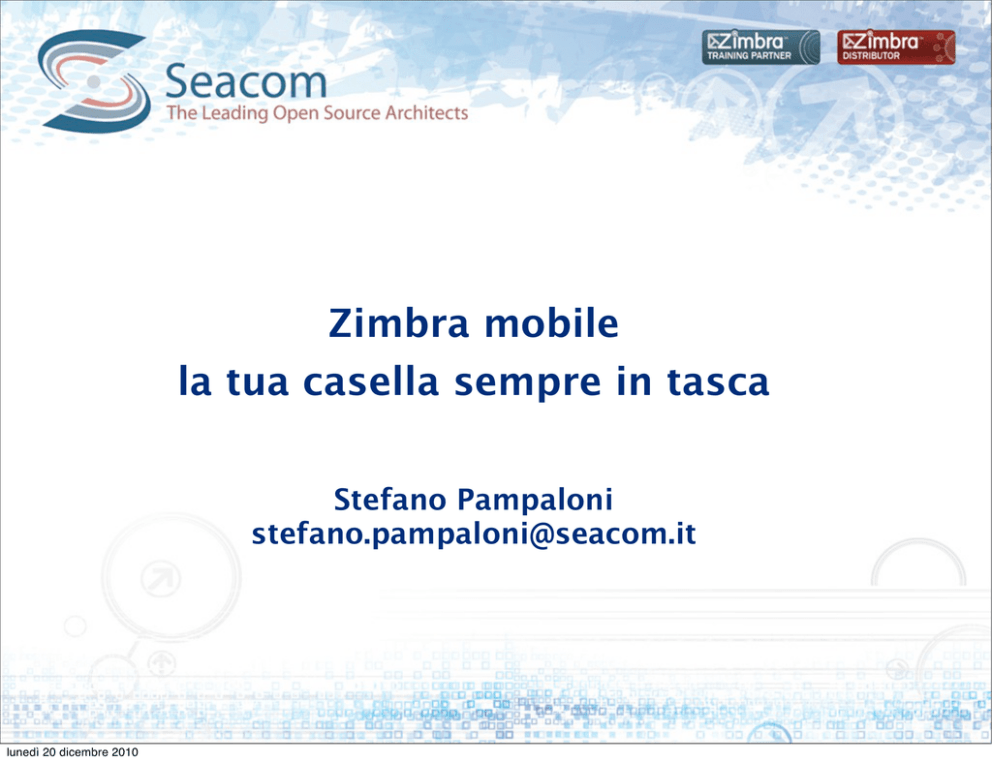 Seacom
The Leading Open Source Architects

Zimbra
TRAINING PARTNER

Zimbra
DISTRIBUTOR

Zimbra mobile
la tua casella sempre in tasca

Stefano Pampaloni
stefano.pampaloni@seacom.it

lunedì 20 dicembre 2010